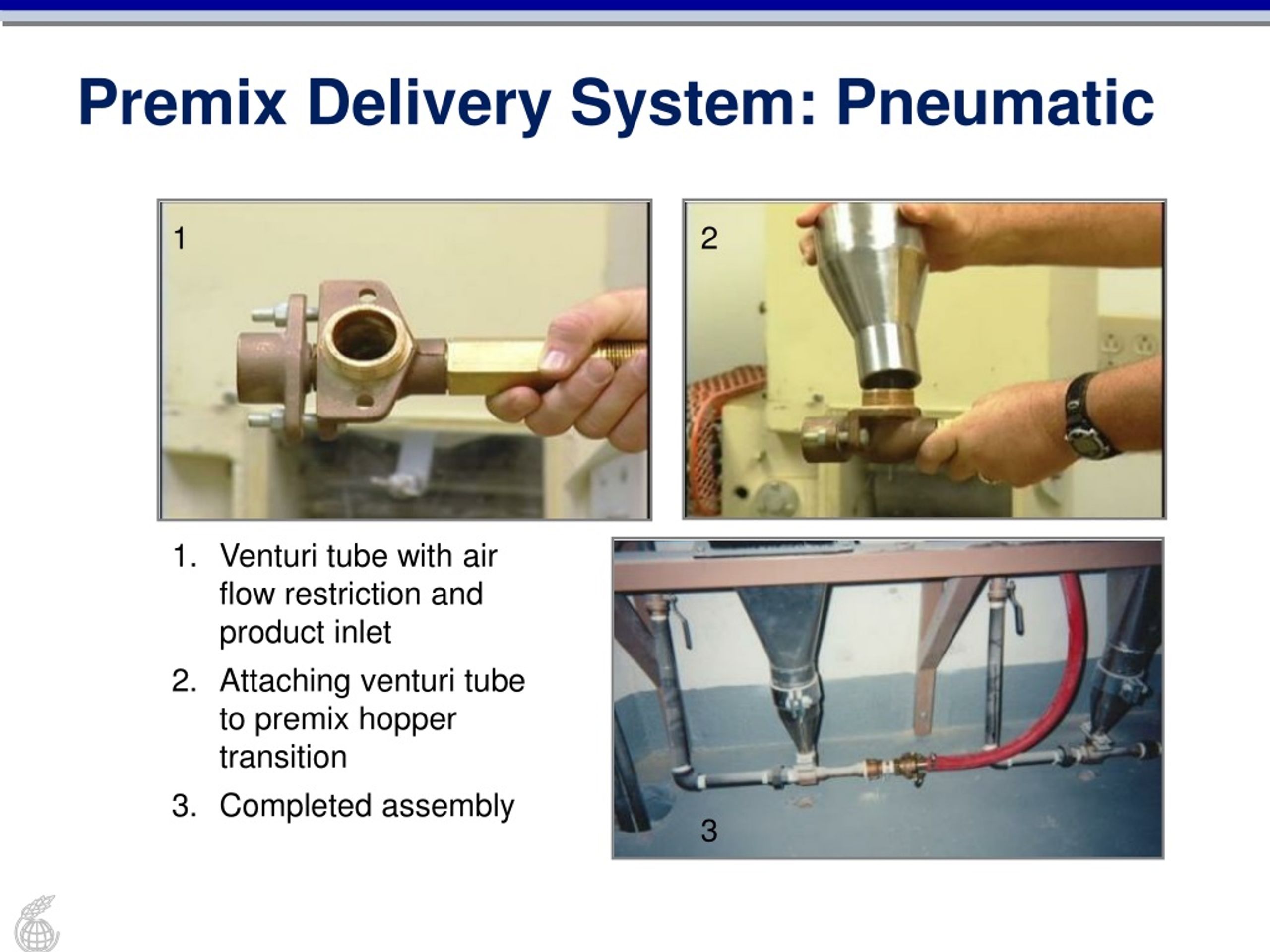 Premix Delivery System: Pneumatic

1

2

1. Venturi tube with air flow restriction and product inlet
2. Attaching venturi tube to premix hopper transition
3. Completed assembly

3